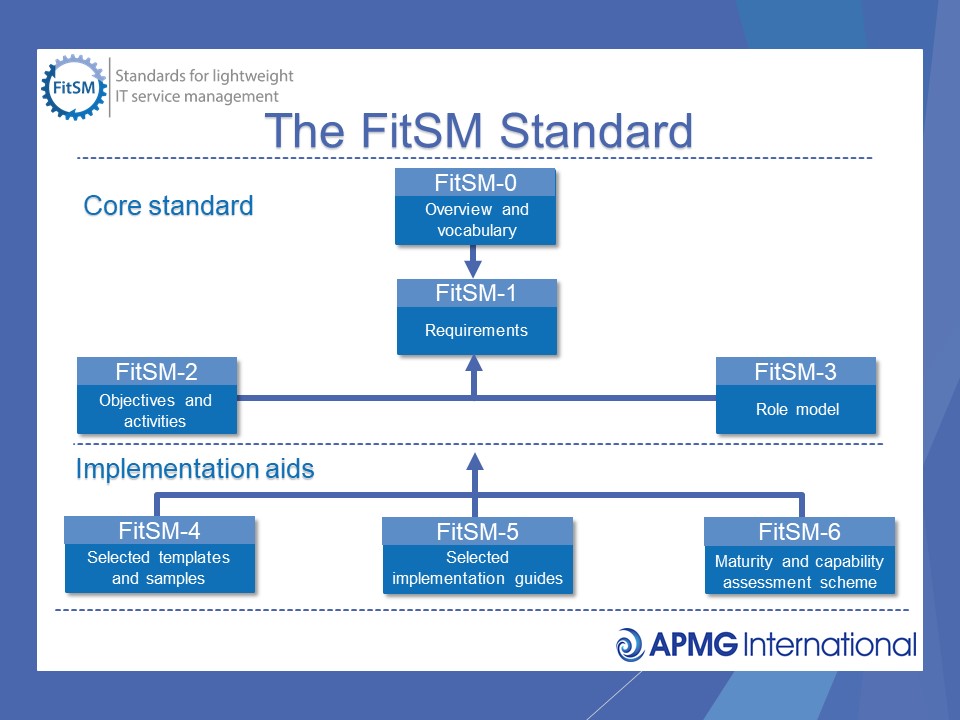 FitSM
Standards for lightweight
IT service management

The FitSM Standard

Core standard

FitSM-0
Overview and vocabulary

FitSM-1
Requirements

FitSM-2
Objectives and activities

FitSM-3
Role model

Implementation aids

FitSM-4
Selected templates and samples

FitSM-5
Selected implementation guides

FitSM-6
Maturity and capability assessment scheme

APMG International